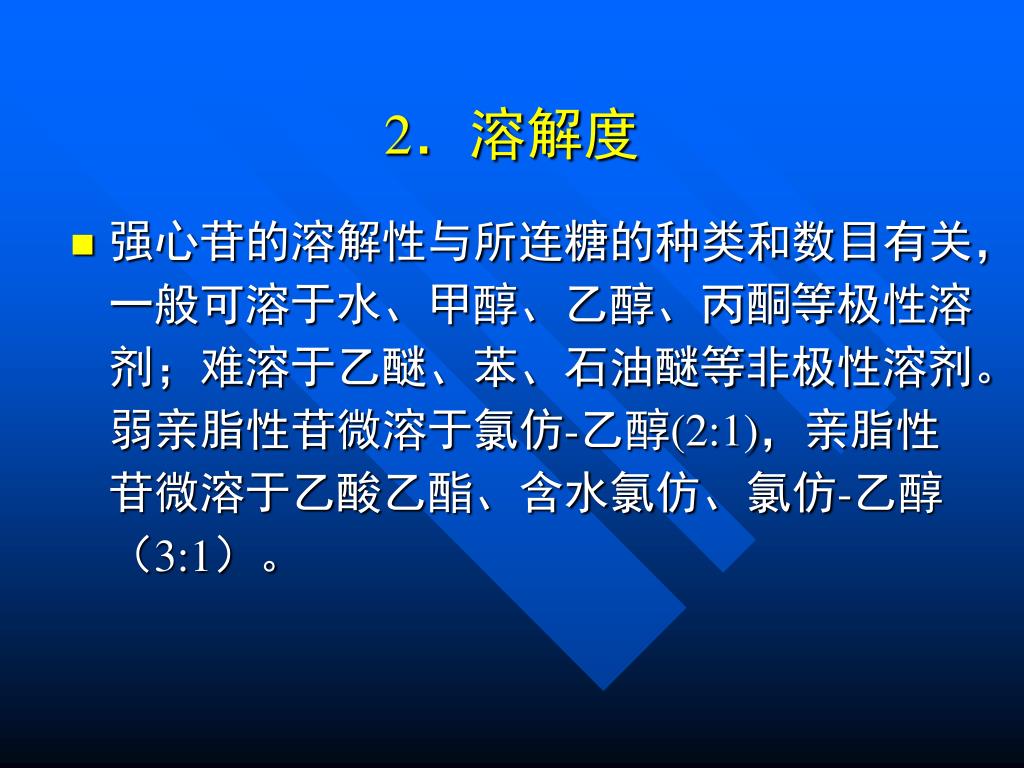 2．溶解度

强心苷的溶解性与所连糖的种类和数目有关，一般可溶于水、甲醇、乙醇、丙酮等极性溶剂；难溶于乙醚、苯、石油醚等非极性溶剂。弱亲脂性苷微溶于氯仿-乙醇(2:1)，亲脂性苷微溶于乙酸乙酯、含水氯仿、氯仿-乙醇（3:1）。